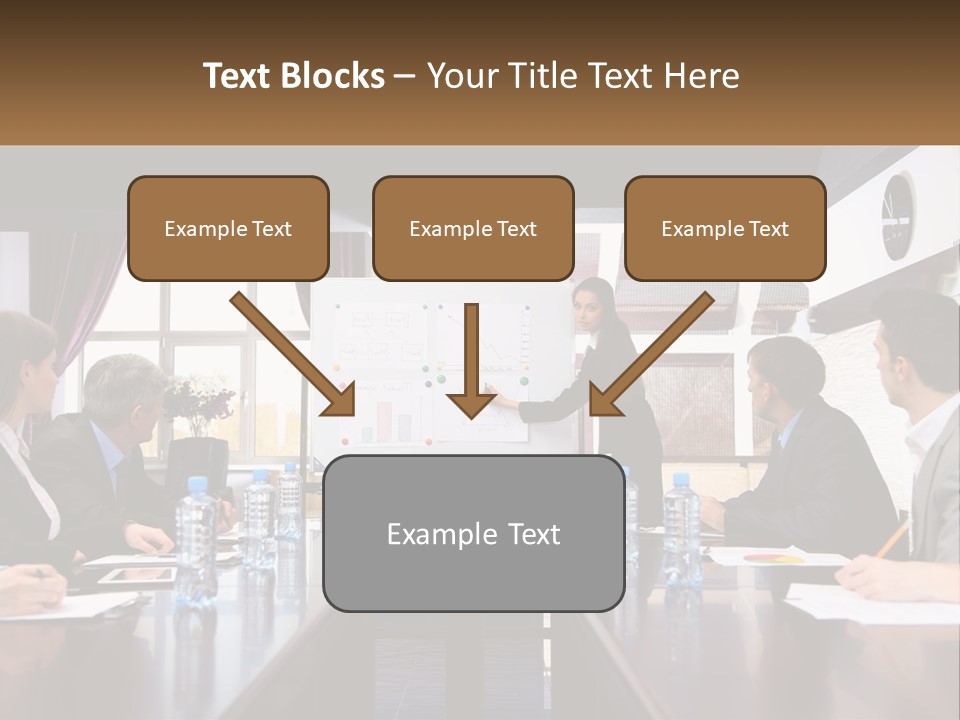 Text Blocks – Your Title Text Here

Example Text

Example Text

Example Text

Example Text